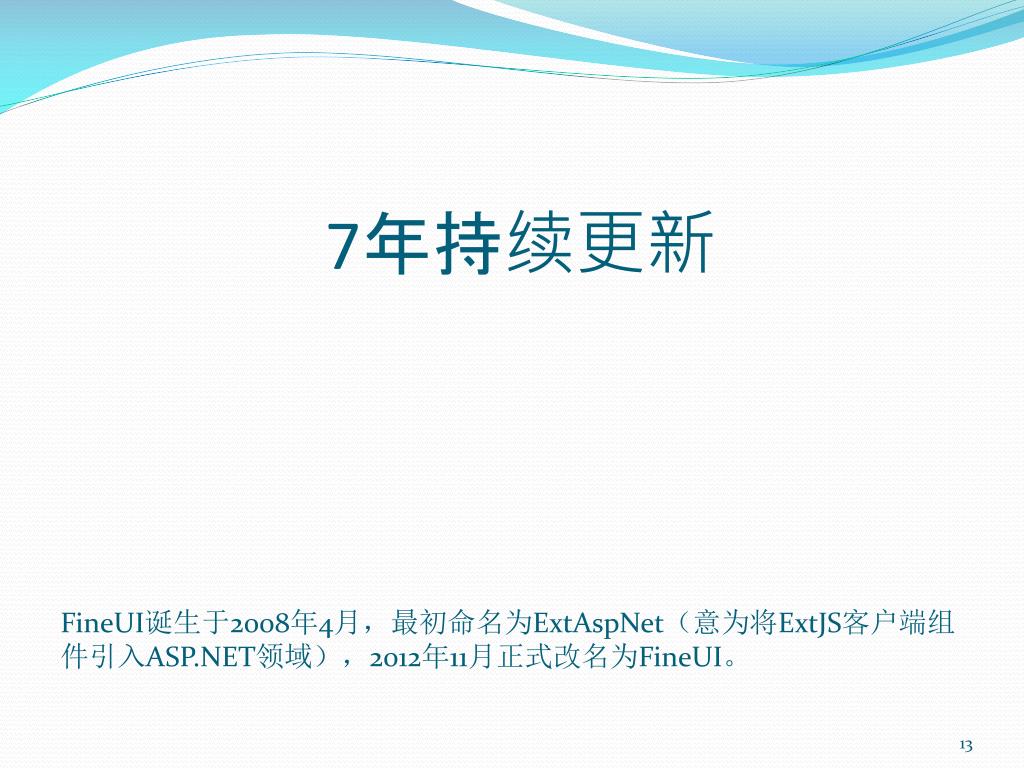 7年持续更新

FineUI诞生于2008年4月，最初命名为ExtAspNet（意为将ExtJS客户端组件引入ASP.NET领域），2012年11月正式改名为FineUI。

13